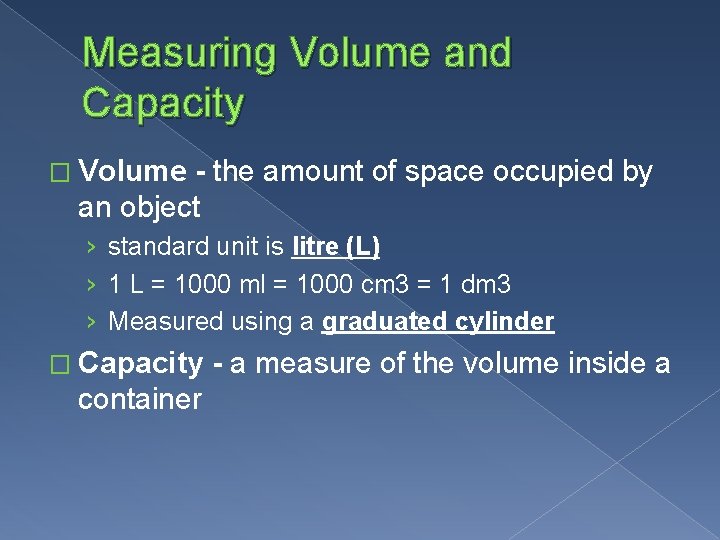 Measuring Volume and Capacity

□ Volume - the amount of space occupied by an object

› standard unit is litre (L)

› 1 L = 1000 ml = 1000 cm3 = 1 dm3

› Measured using a graduated cylinder

□ Capacity - a measure of the volume inside a container